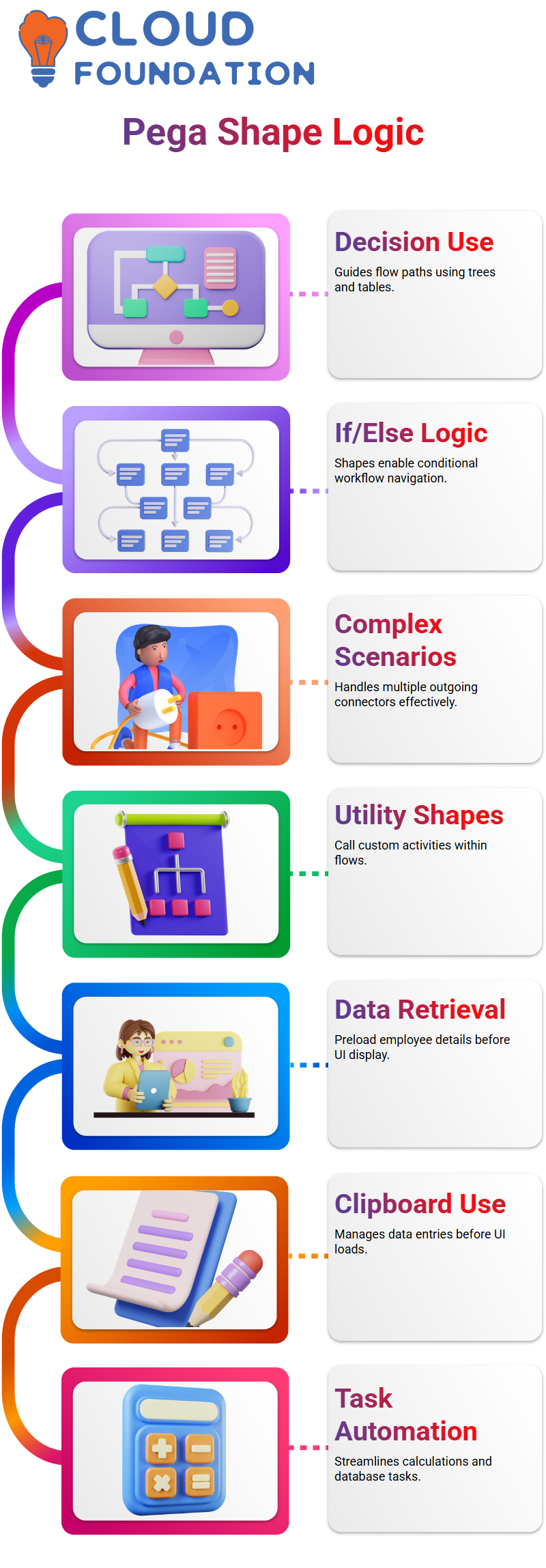 CLOUD FOUNDATION

Pega Shape Logic

Decision Use

Guides flow paths using trees and tables.

If/Else Logic

Shapes enable conditional workflow navigation.

Complex Scenarios

Handles multiple outgoing connectors effectively.

Utility Shapes

Call custom activities within flows.

Data Retrieval

Preload employee details before UI display.

Clipboard Use

Manages data entries before UI loads.

Task Automation

Streamlines calculations and database tasks.